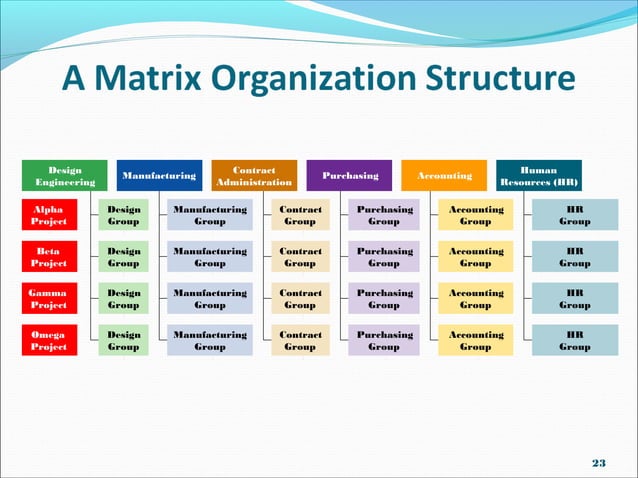 A Matrix Organization Structure

| | Design Engineering | Manufacturing | Contract Administration | Purchasing | Accounting | Human Resources (HR) |
|---|---|---|---|---|---|---|
| Alpha Project | Design Group | Manufacturing Group | Contract Group | Purchasing Group | Accounting Group | HR Group |
| Beta Project | Design Group | Manufacturing Group | Contract Group | Purchasing Group | Accounting Group | HR Group |
| Gamma Project | Design Group | Manufacturing Group | Contract Group | Purchasing Group | Accounting Group | HR Group |
| Omega Project | Design Group | Manufacturing Group | Contract Group | Purchasing Group | Accounting Group | HR Group |

23